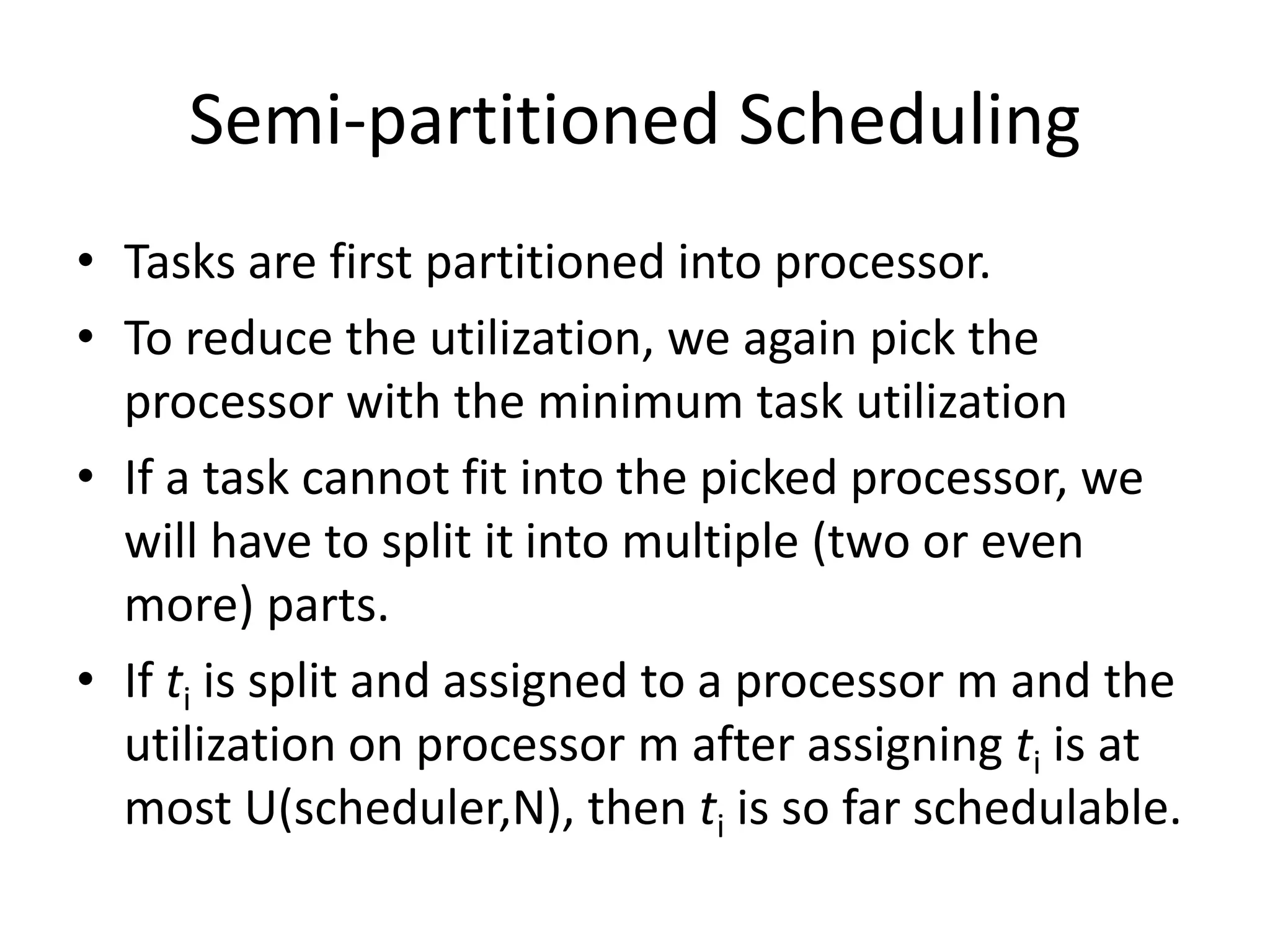 Semi-partitioned Scheduling

• Tasks are first partitioned into processor.
• To reduce the utilization, we again pick the processor with the minimum task utilization
• If a task cannot fit into the picked processor, we will have to split it into multiple (two or even more) parts.
• If $t_i$ is split and assigned to a processor m and the utilization on processor m after assigning $t_i$ is at most U(scheduler,N), then $t_i$ is so far schedulable.